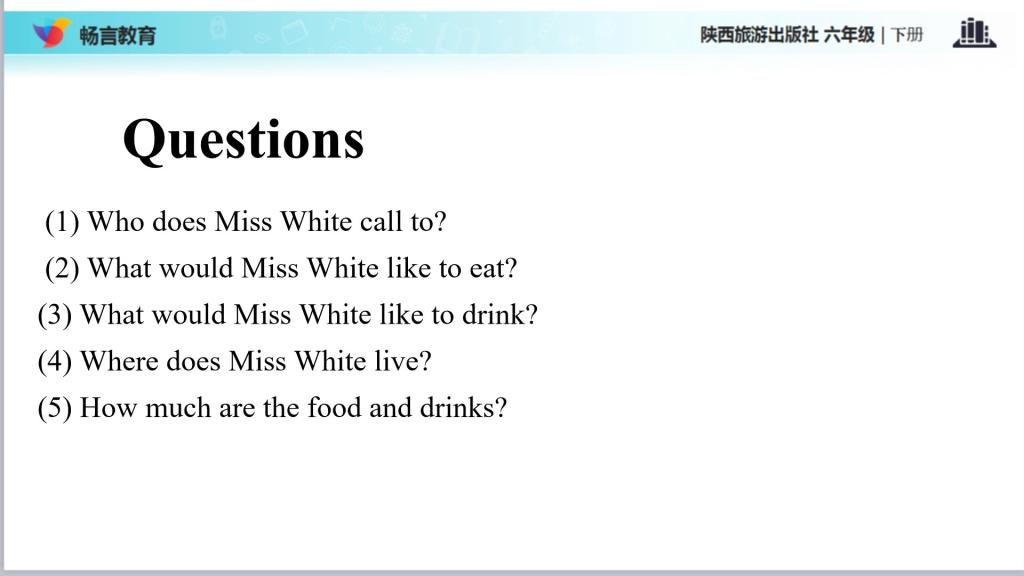 畅言教育

陕西旅游出版社 六年级 | 下册

Questions

(1) Who does Miss White call to?

(2) What would Miss White like to eat?

(3) What would Miss White like to drink?

(4) Where does Miss White live?

(5) How much are the food and drinks?